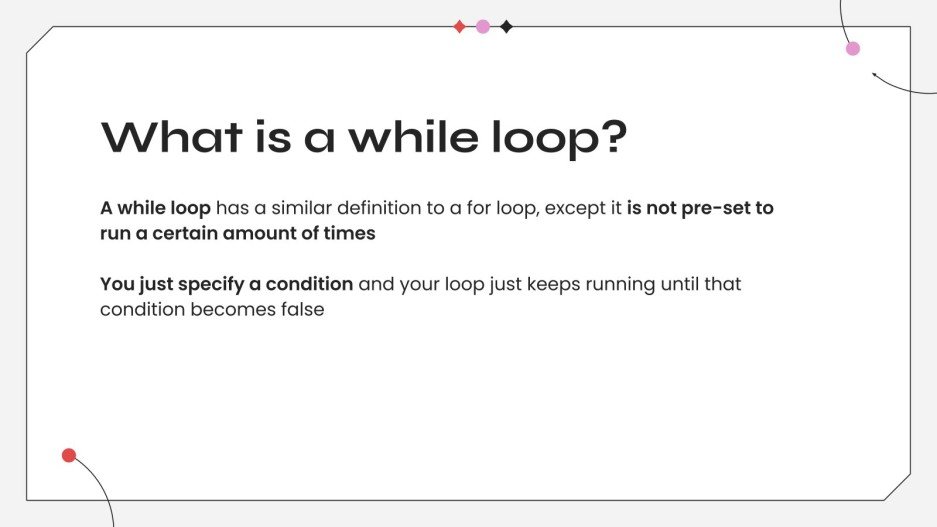 What is a while loop?

A while loop has a similar definition to a for loop, except it is not pre-set to run a certain amount of times

You just specify a condition and your loop just keeps running until that condition becomes false